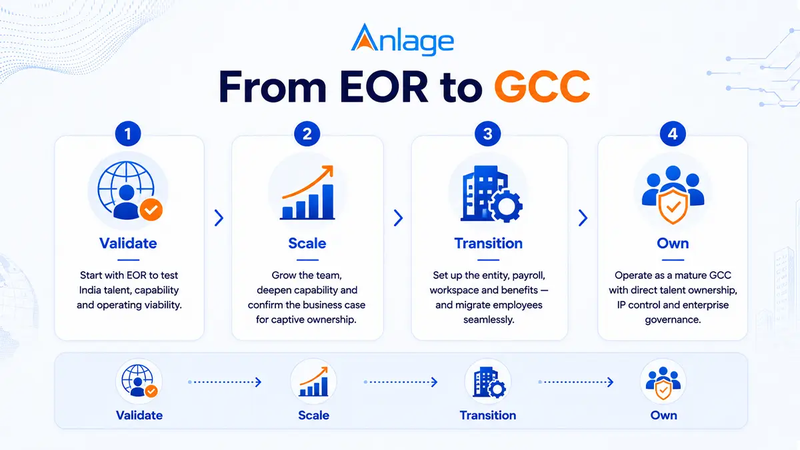 Anlage

From EOR to GCC

1
Validate
Start with EOR to test India talent, capability and operating viability.

2
Scale
Grow the team, deepen capability and confirm the business case for captive ownership.

3
Transition
Set up the entity, payroll, workspace and benefits — and migrate employees seamlessly.

4
Own
Operate as a mature GCC with direct talent ownership, IP control and enterprise governance.

Validate
Scale
Transition
Own